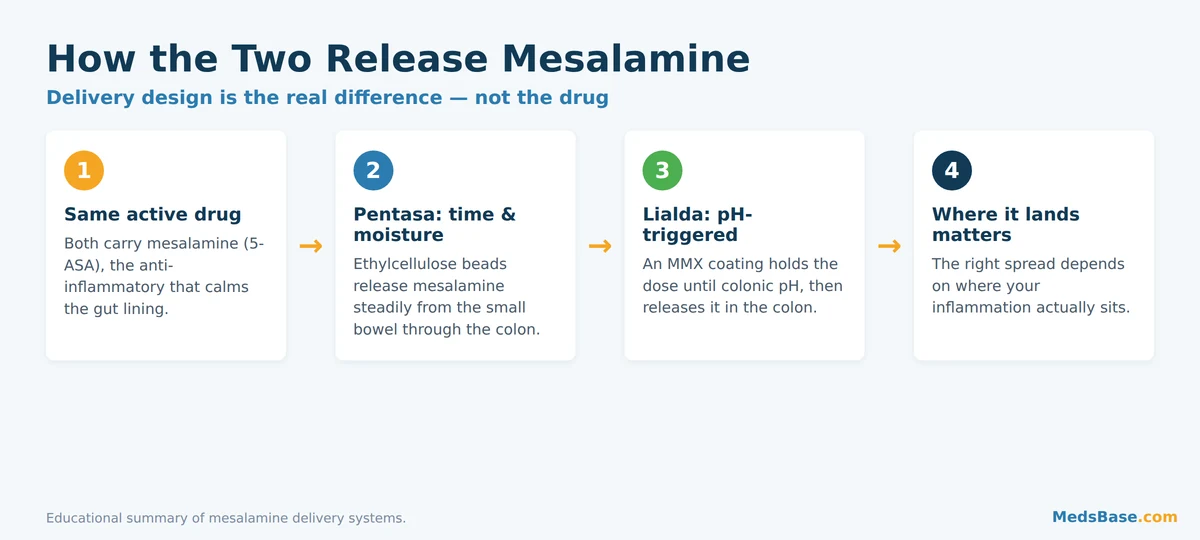 How the Two Release Mesalamine

Delivery design is the real difference — not the drug

1

Same active drug

Both carry mesalamine (5-ASA), the anti-inflammatory that calms the gut lining.

→

2

Pentasa: time & moisture

Ethylcellulose beads release mesalamine steadily from the small bowel through the colon.

→

3

Lialda: pH-triggered

An MMX coating holds the dose until colonic pH, then releases it in the colon.

→

4

Where it lands matters

The right spread depends on where your inflammation actually sits.

Educational summary of mesalamine delivery systems.

MedsBase.com